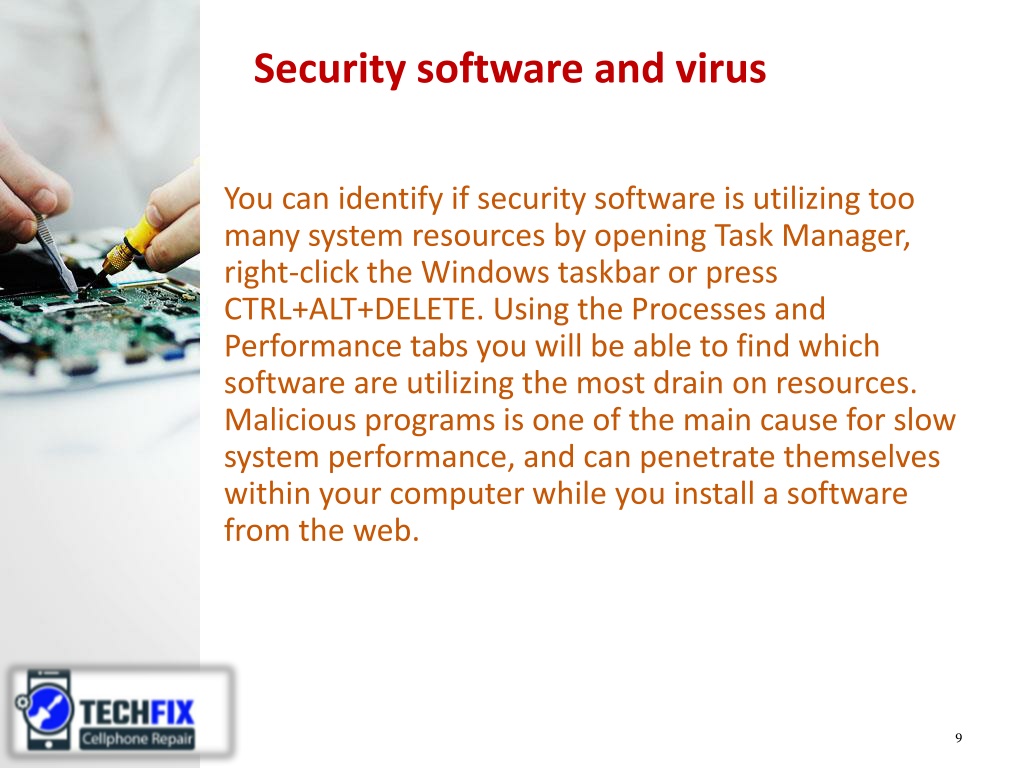 Security software and virus

You can identify if security software is utilizing too many system resources by opening Task Manager, right-click the Windows taskbar or press CTRL+ALT+DELETE. Using the Processes and Performance tabs you will be able to find which software are utilizing the most drain on resources. Malicious programs is one of the main cause for slow system performance, and can penetrate themselves within your computer while you install a software from the web.

TECHFIX
Cellphone Repair

9